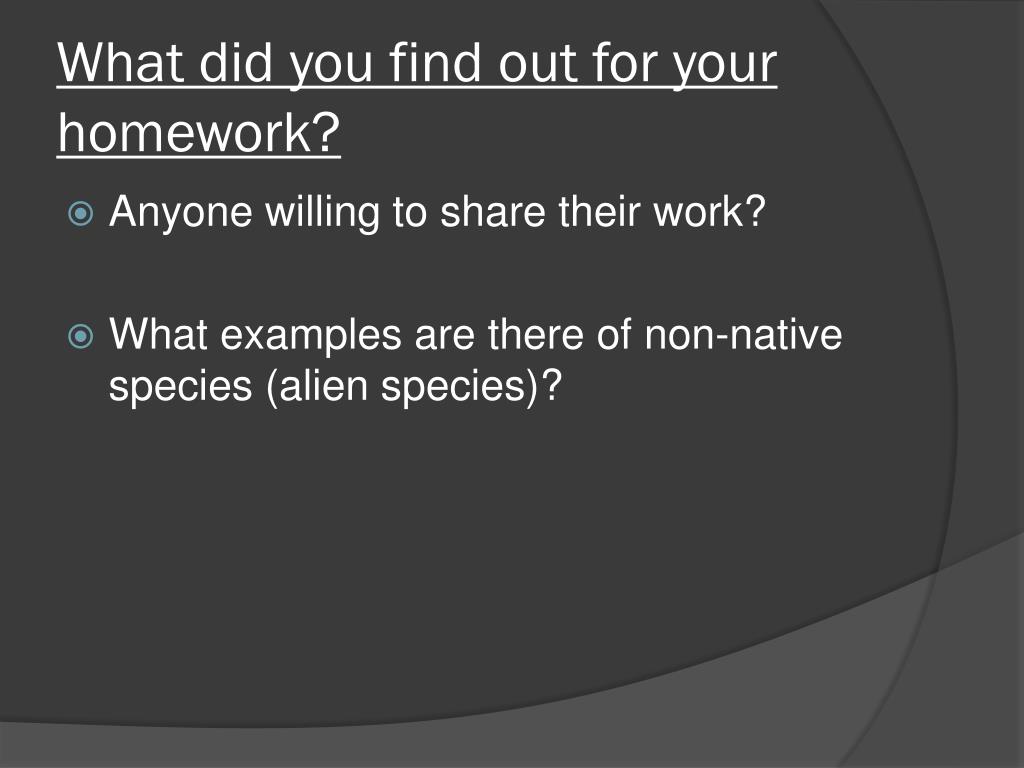 What did you find out for your homework?

Anyone willing to share their work?

What examples are there of non-native species (alien species)?